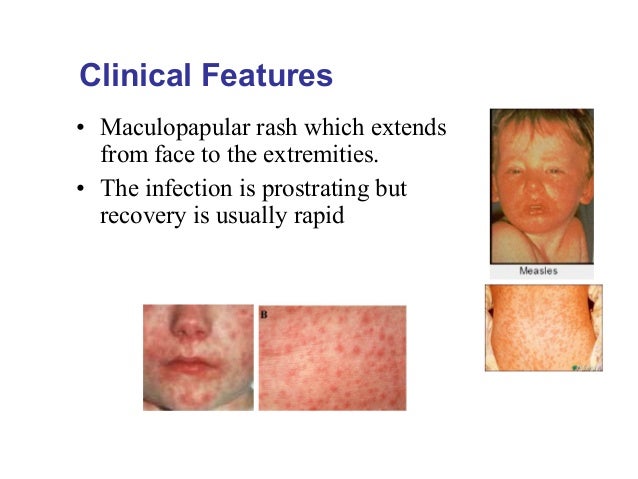 Clinical Features

• Maculopapular rash which extends from face to the extremities.

• The infection is prostrating but recovery is usually rapid

Measles

B